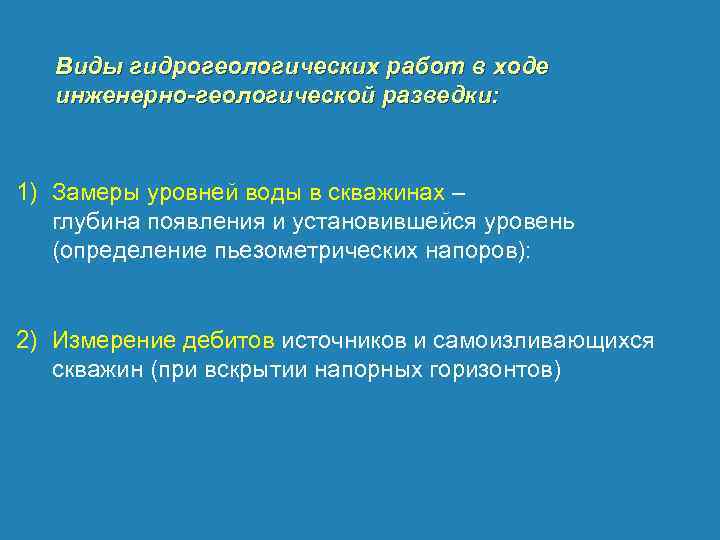 Виды гидрогеологических работ в ходе инженерно-геологической разведки:

1) Замеры уровней воды в скважинах – глубина появления и установившейся уровень (определение пьезометрических напоров):

2) Измерение дебитов источников и самоизливающихся скважин (при вскрытии напорных горизонтов)